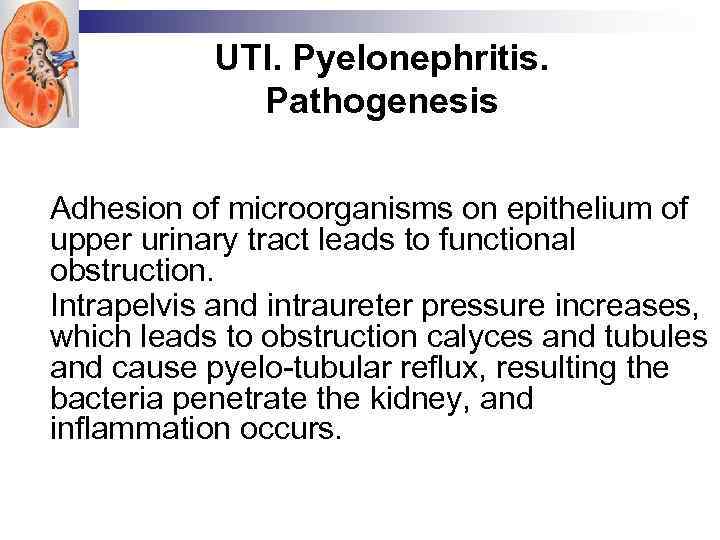 UTI. Pyelonephritis. Pathogenesis

Adhesion of microorganisms on epithelium of upper urinary tract leads to functional obstruction.

Intrapelvis and intraureter pressure increases, which leads to obstruction calyces and tubules and cause pyelo-tubular reflux, resulting the bacteria penetrate the kidney, and inflammation occurs.